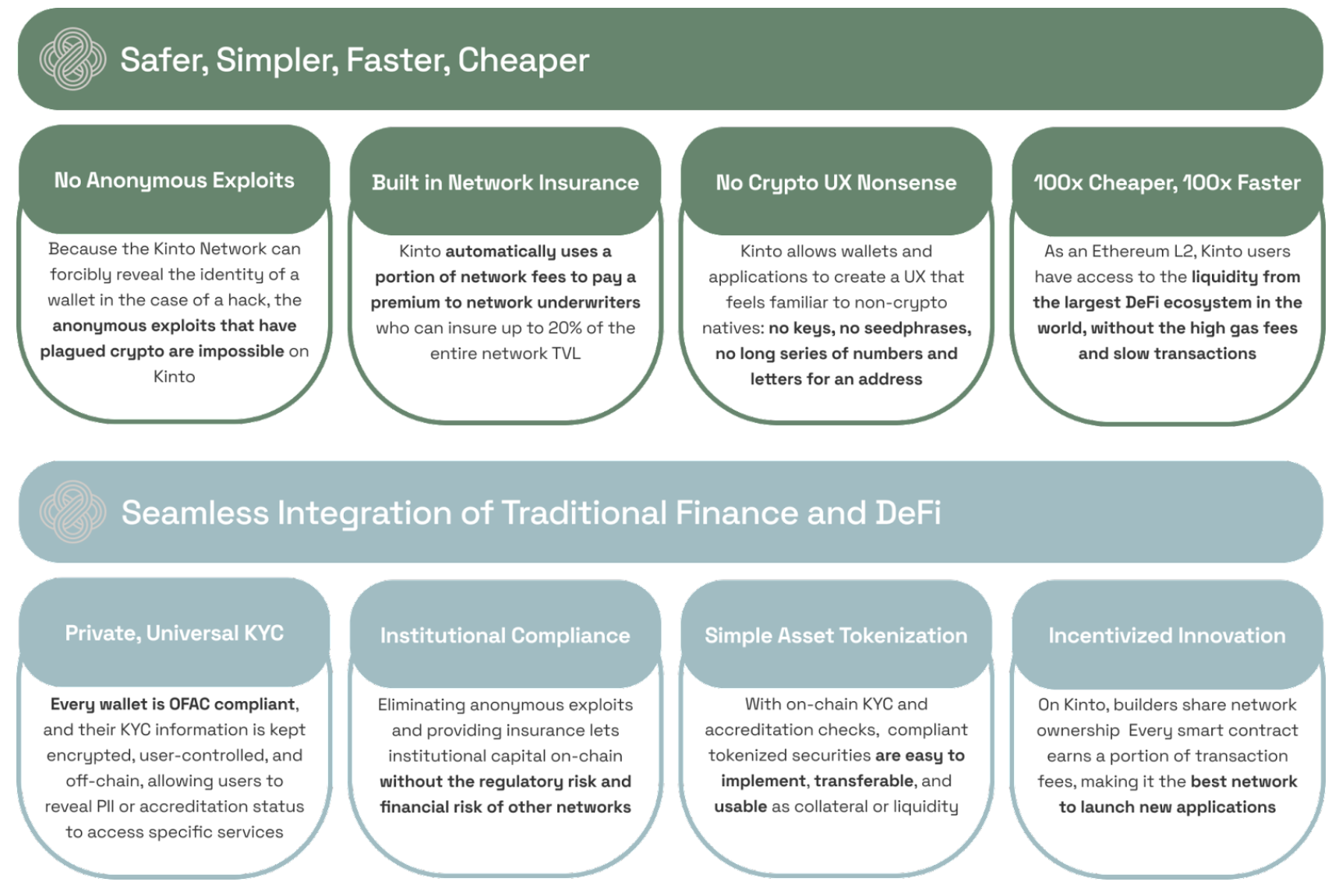 Safer, Simpler, Faster, Cheaper

No Anonymous Exploits

Because the Kinto Network can forcibly reveal the identity of a wallet in the case of a hack, the anonymous exploits that have plagued crypto are impossible on Kinto

Built in Network Insurance

Kinto automatically uses a portion of network fees to pay a premium to network underwriters who can insure up to 20% of the entire network TVL

No Crypto UX Nonsense

Kinto allows wallets and applications to create a UX that feels familiar to non-crypto natives: no keys, no seedphrases, no long series of numbers and letters for an address

100x Cheaper, 100x Faster

As an Ethereum L2, Kinto users have access to the liquidity from the largest DeFi ecosystem in the world, without the high gas fees and slow transactions

Seamless Integration of Traditional Finance and DeFi

Private, Universal KYC

Every wallet is OFAC compliant, and their KYC information is kept encrypted, user-controlled, and off-chain, allowing users to reveal PII or accreditation status to access specific services

Institutional Compliance

Eliminating anonymous exploits and providing insurance lets institutional capital on-chain without the regulatory risk and financial risk of other networks

Simple Asset Tokenization

With on-chain KYC and accreditation checks, compliant tokenized securities are easy to implement, transferable, and usable as collateral or liquidity

Incentivized Innovation

On Kinto, builders share network ownership Every smart contract earns a portion of transaction fees, making it the best network to launch new applications